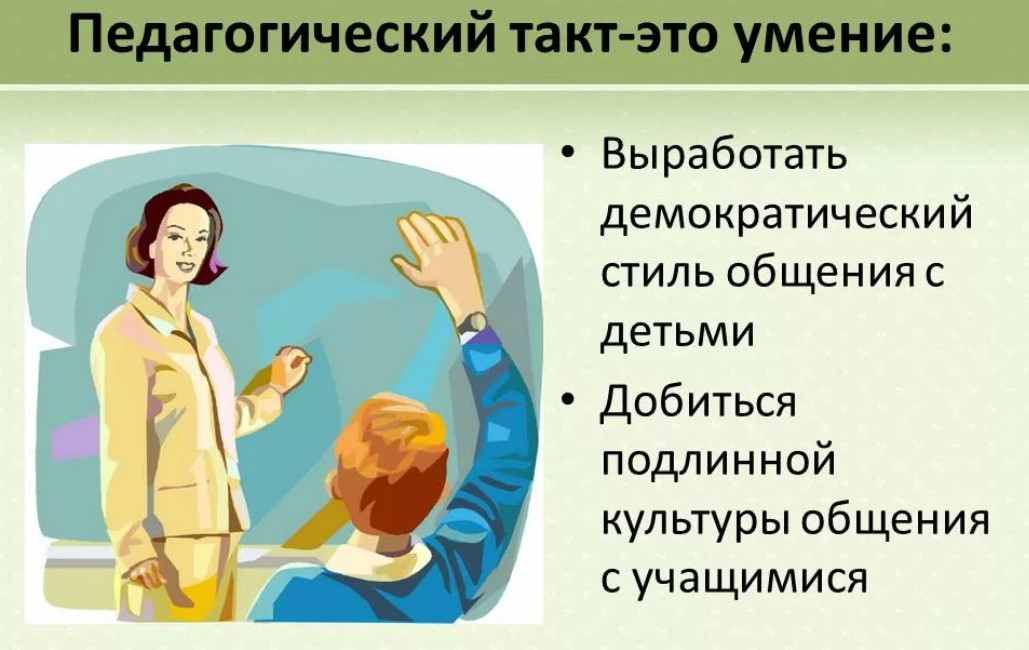 Педагогический такт-это умение:

• Выработать демократический стиль общения с детьми
• Добиться подлинной культуры общения с учащимися